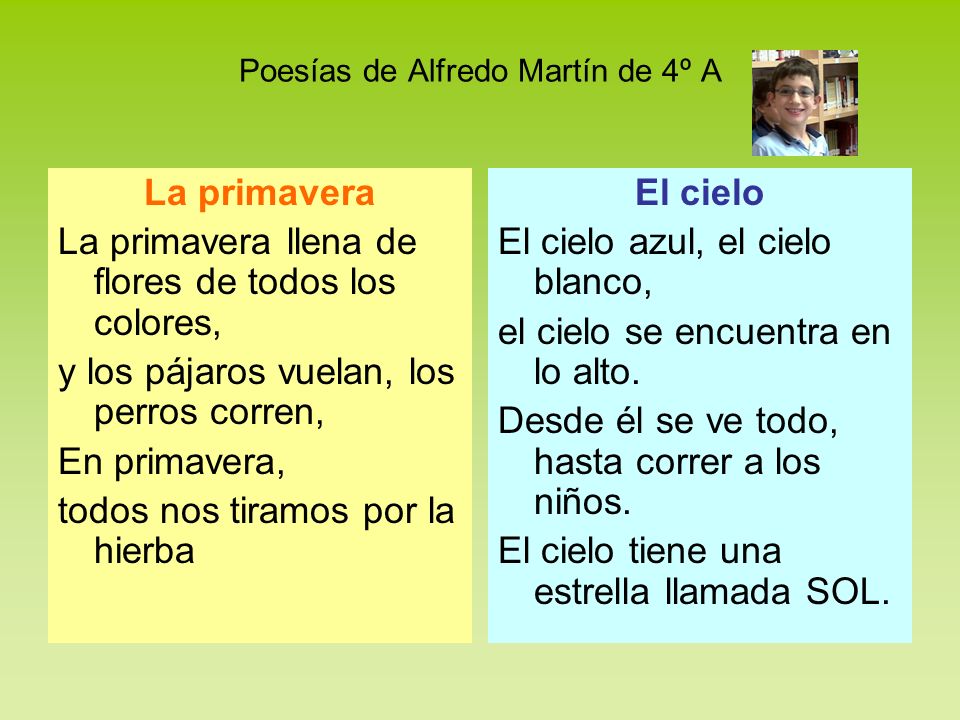 Poesías de Alfredo Martín de 4º A

La primavera

La primavera llena de flores de todos los colores,

y los pájaros vuelan, los perros corren,

En primavera,

todos nos tiramos por la hierba

El cielo

El cielo azul, el cielo blanco,

el cielo se encuentra en lo alto.

Desde él se ve todo, hasta correr a los niños.

El cielo tiene una estrella llamada SOL.